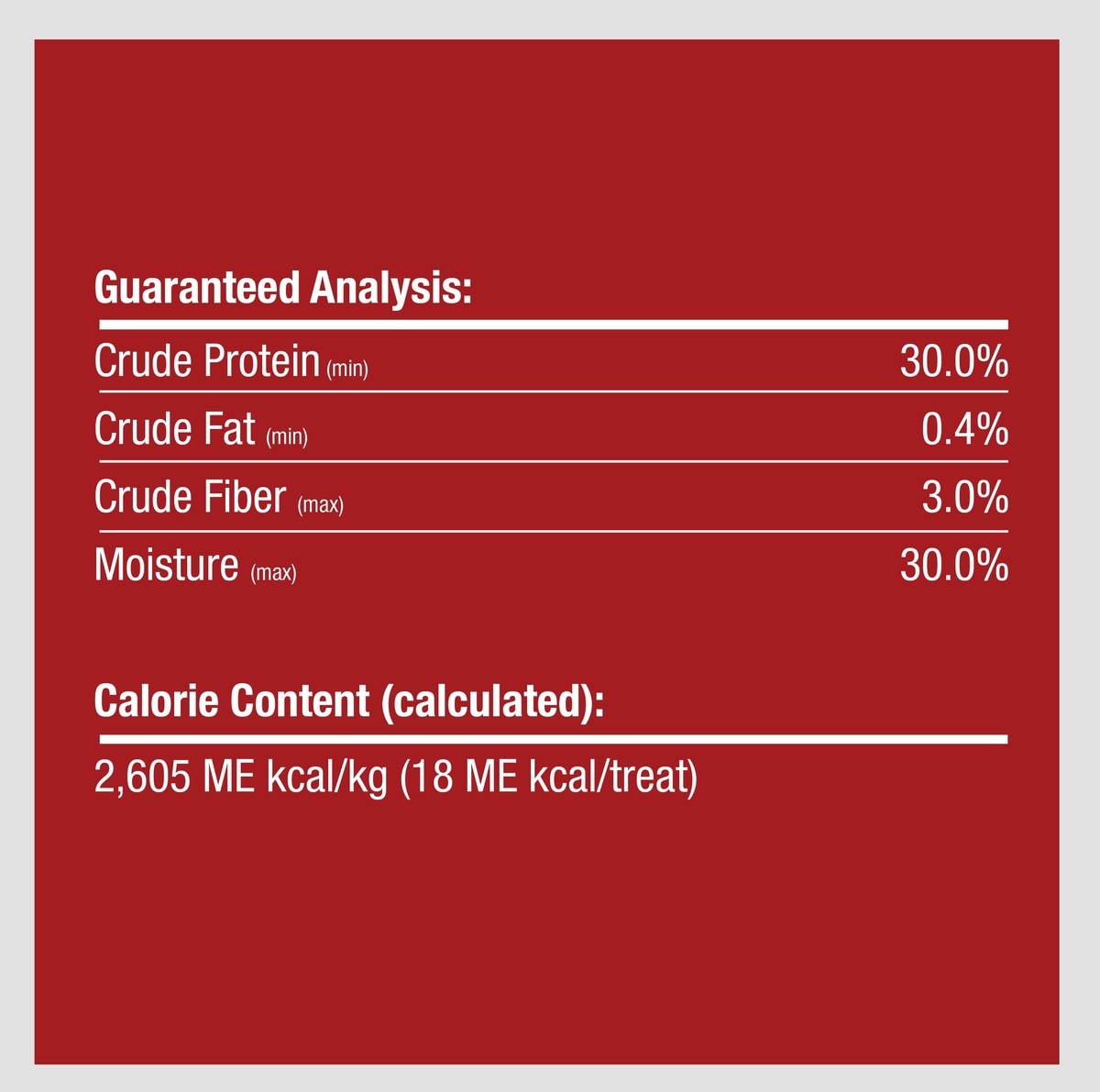 Guaranteed Analysis:

| | |
|---|---|
| Crude Protein (min) | 30.0% |
| Crude Fat (min) | 0.4% |
| Crude Fiber (max) | 3.0% |
| Moisture (max) | 30.0% |

Calorie Content (calculated):

2,605 ME kcal/kg (18 ME kcal/treat)